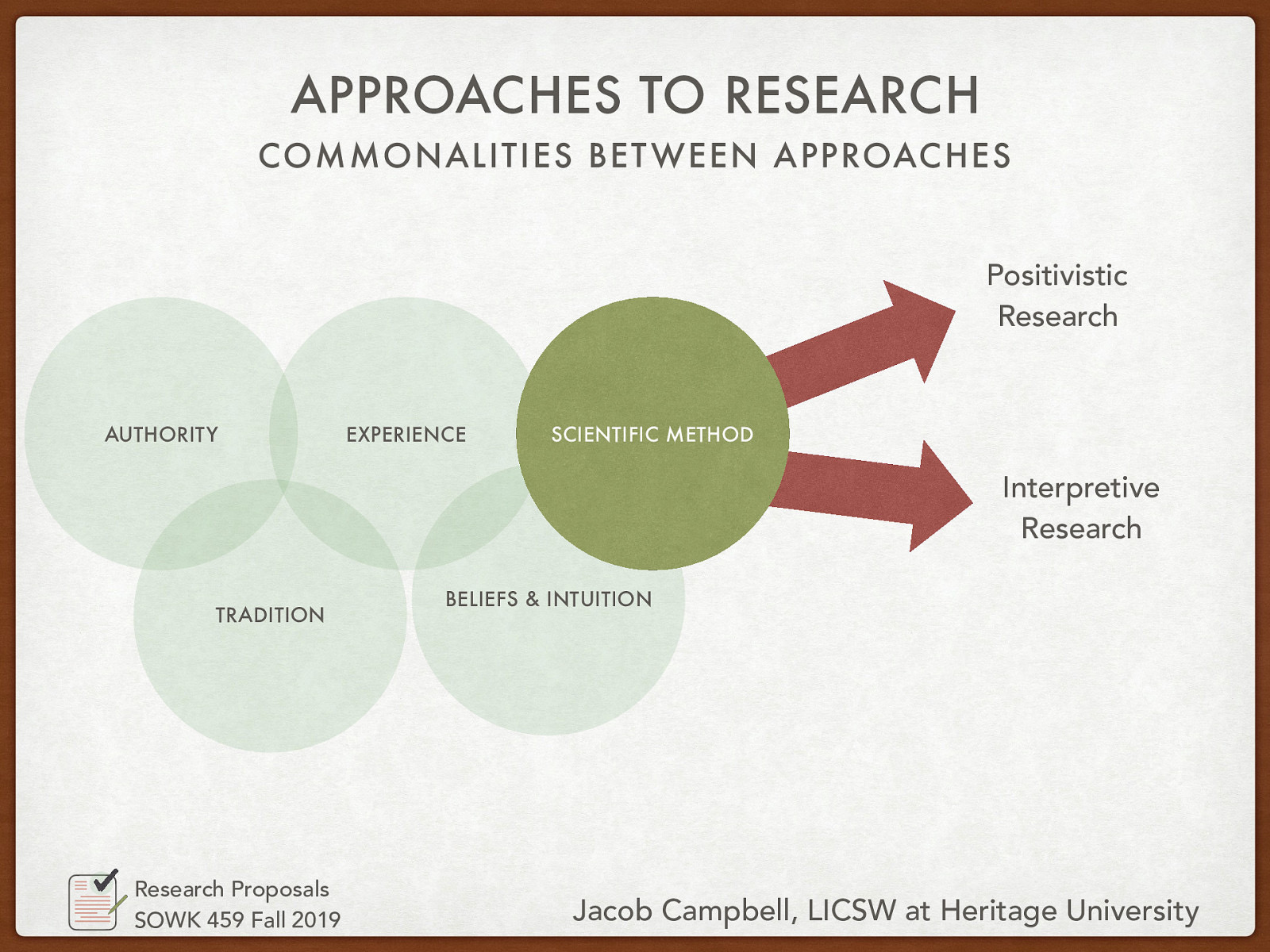 APPROACHES TO RESEARCH
COMMONALITIES BETWEEN APPROACHES

AUTHORITY
EXPERIENCE
SCIENTIFIC METHOD
TRADITION
BELIEFS & INTUITION

Positivistic Research

Interpretive Research

Research Proposals
SOWK 459 Fall 2019

Jacob Campbell, LICSW at Heritage University